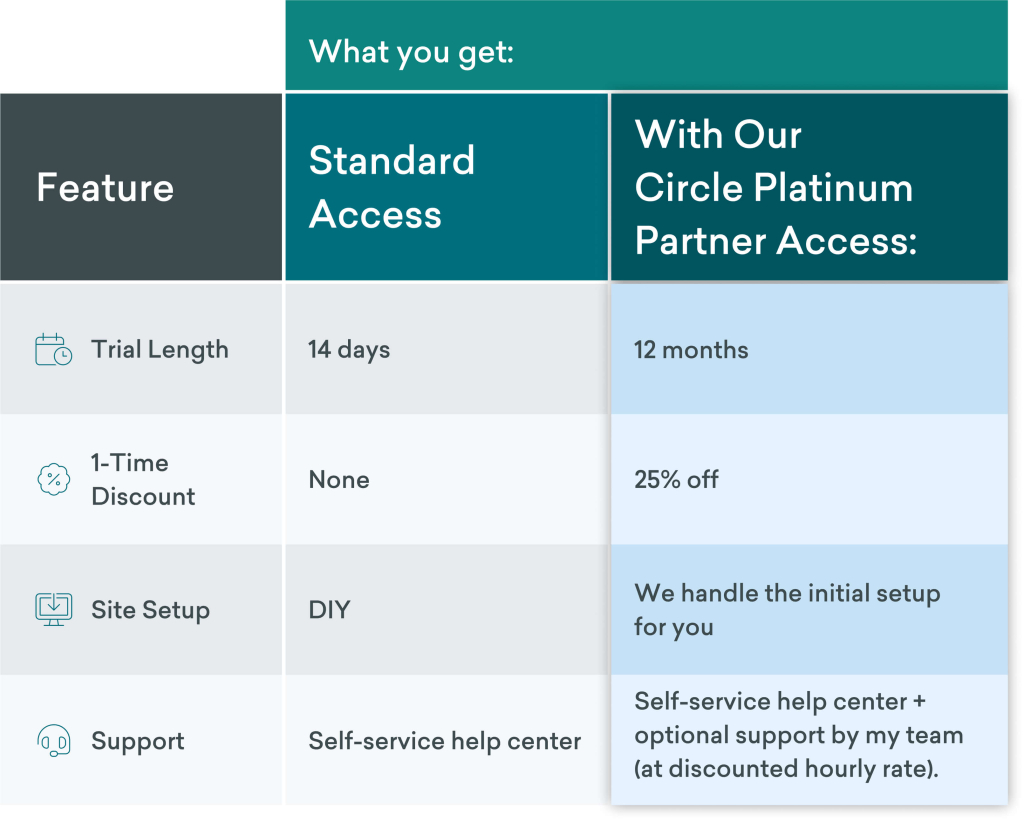 What you get:

| Feature | Standard Access | With Our Circle Platinum Partner Access: |
|---|---|---|
| Trial Length | 14 days | 12 months |
| 1-Time Discount | None | 25% off |
| Site Setup | DIY | We handle the initial setup for you |
| Support | Self-service help center | Self-service help center + optional support by my team (at discounted hourly rate). |